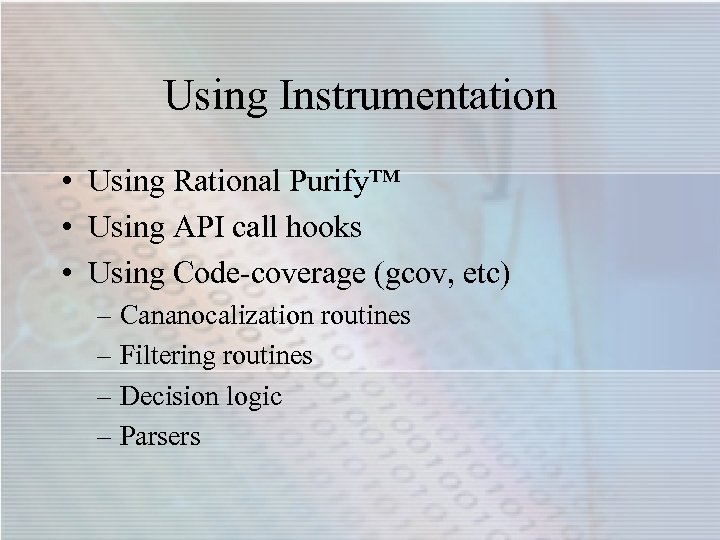 Using Instrumentation

• Using Rational Purify™
• Using API call hooks
• Using Code-coverage (gcov, etc)
– Cananocalization routines
– Filtering routines
– Decision logic
– Parsers